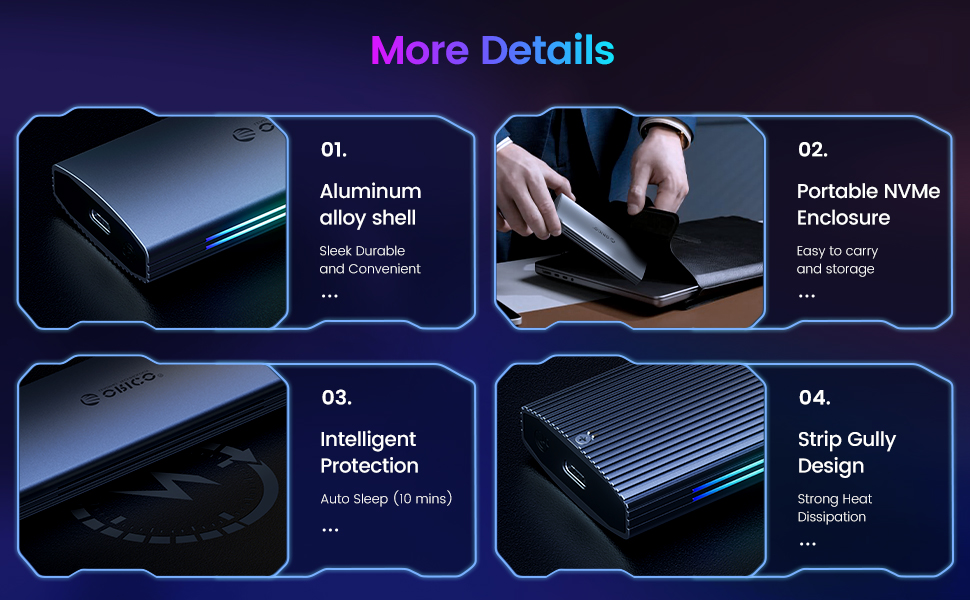 More Details

01.

Aluminum alloy shell

Sleek Durable and Convenient

...

02.

Portable NVMe Enclosure

Easy to carry and storage

...

ORICO

03.

Intelligent Protection

Auto Sleep (10 mins)

...

04.

Strip Gully Design

Strong Heat Dissipation

...